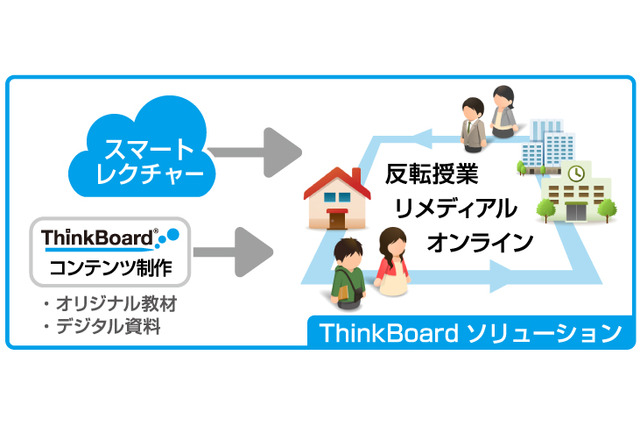 スマート
レクチャー

ThinkBoard®
コンテンツ制作

・オリジナル教材
・デジタル資料

反転授業
リメディアル
オンライン

ThinkBoard ソリューション